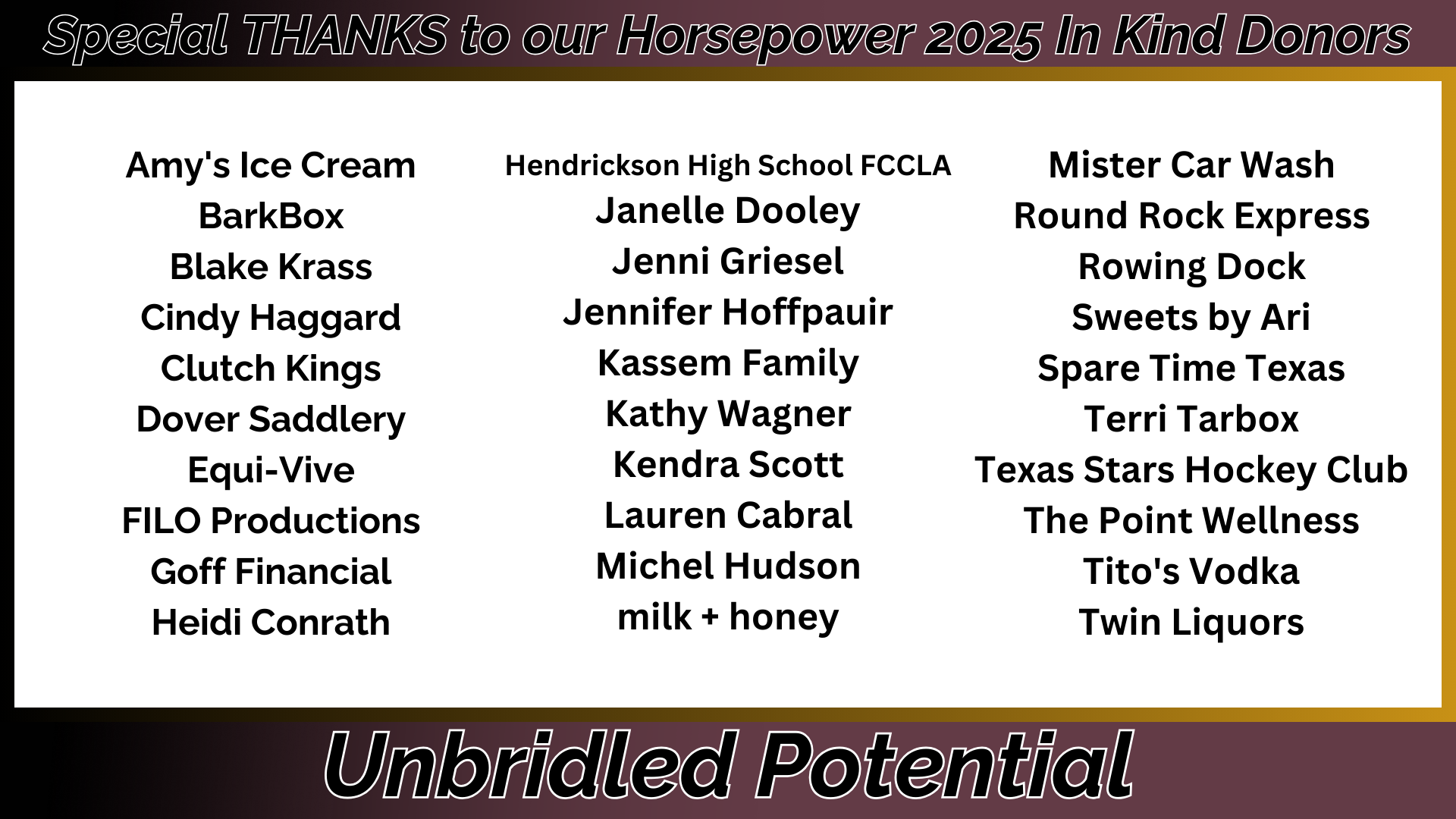 Special THANKS to our Horsepower 2025 In Kind Donors

Amy's Ice Cream
BarkBox
Blake Krass
Cindy Haggard
Clutch Kings
Dover Saddlery
Equi-Vive
FILO Productions
Goff Financial
Heidi Conrath

Hendrickson High School FCCLA
Janelle Dooley
Jenni Griesel
Jennifer Hoffpauir
Kassem Family
Kathy Wagner
Kendra Scott
Lauren Cabral
Michel Hudson
milk + honey

Mister Car Wash
Round Rock Express
Rowing Dock
Sweets by Ari
Spare Time Texas
Terri Tarbox
Texas Stars Hockey Club
The Point Wellness
Tito's Vodka
Twin Liquors

Unbridled Potential